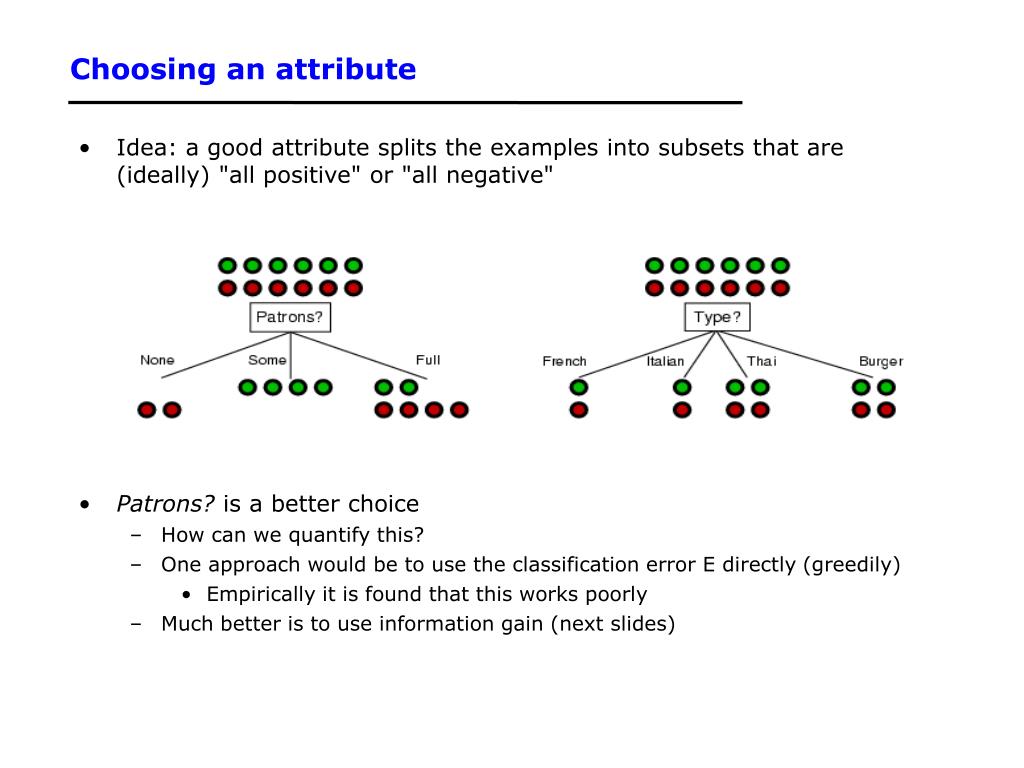 Choosing an attribute

• Idea: a good attribute splits the examples into subsets that are (ideally) "all positive" or "all negative"

Patrons?
None
Some
Full

Type?
French
Italian
Thai
Burger

• Patrons? is a better choice
– How can we quantify this?
– One approach would be to use the classification error E directly (greedily)
• Empirically it is found that this works poorly
– Much better is to use information gain (next slides)